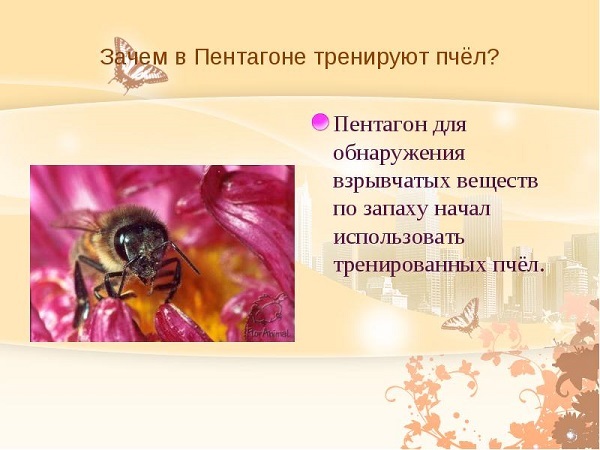 Зачем в Пентагоне тренируют пчёл?

Пентагон для обнаружения взрывчатых веществ по запаху начал использовать тренированных пчёл.

FlorAnimal